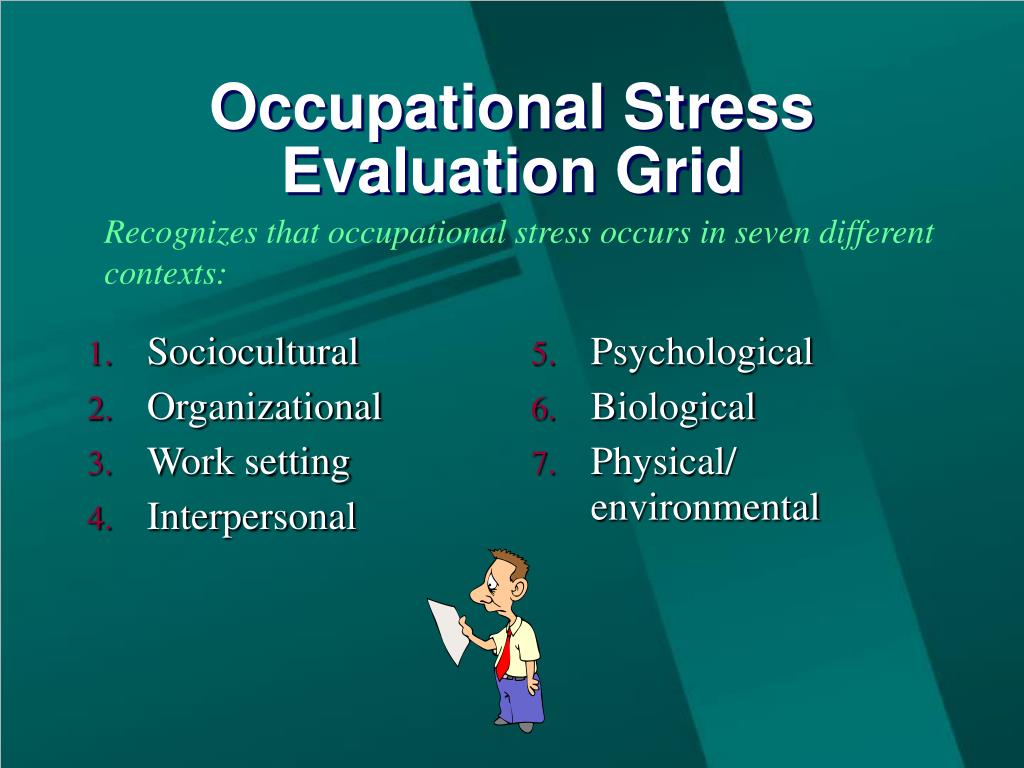 Occupational Stress Evaluation Grid

Recognizes that occupational stress occurs in seven different contexts:

1. Sociocultural
2. Organizational
3. Work setting
4. Interpersonal

5. Psychological
6. Biological
7. Physical/ environmental